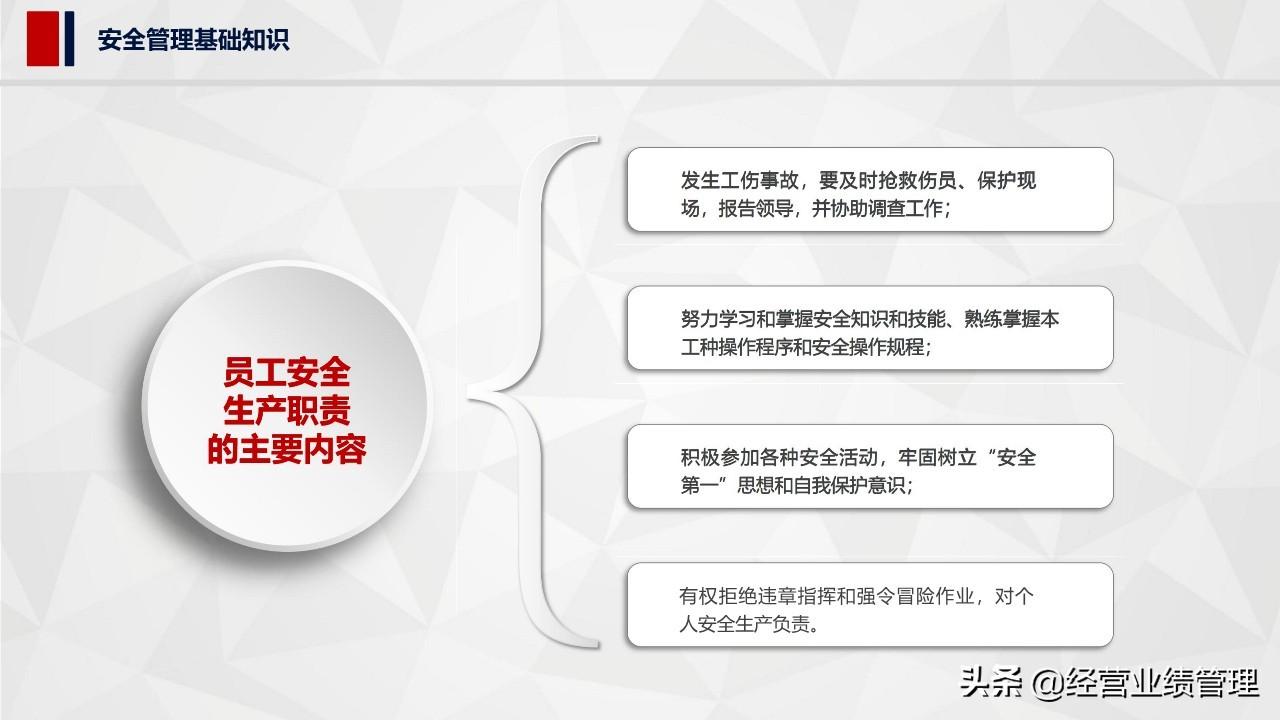 安全管理基础知识

员工安全生产职责的主要内容

发生工伤事故，要及时抢救伤员、保护现场，报告领导，并协助调查工作；

努力学习和掌握安全知识和技能、熟练掌握本工种操作程序和安全操作规程；

积极参加各种安全活动，牢固树立“安全第一”思想和自我保护意识；

有权拒绝违章指挥和强令冒险作业，对个人安全生产负责。

头条 @经营业绩管理